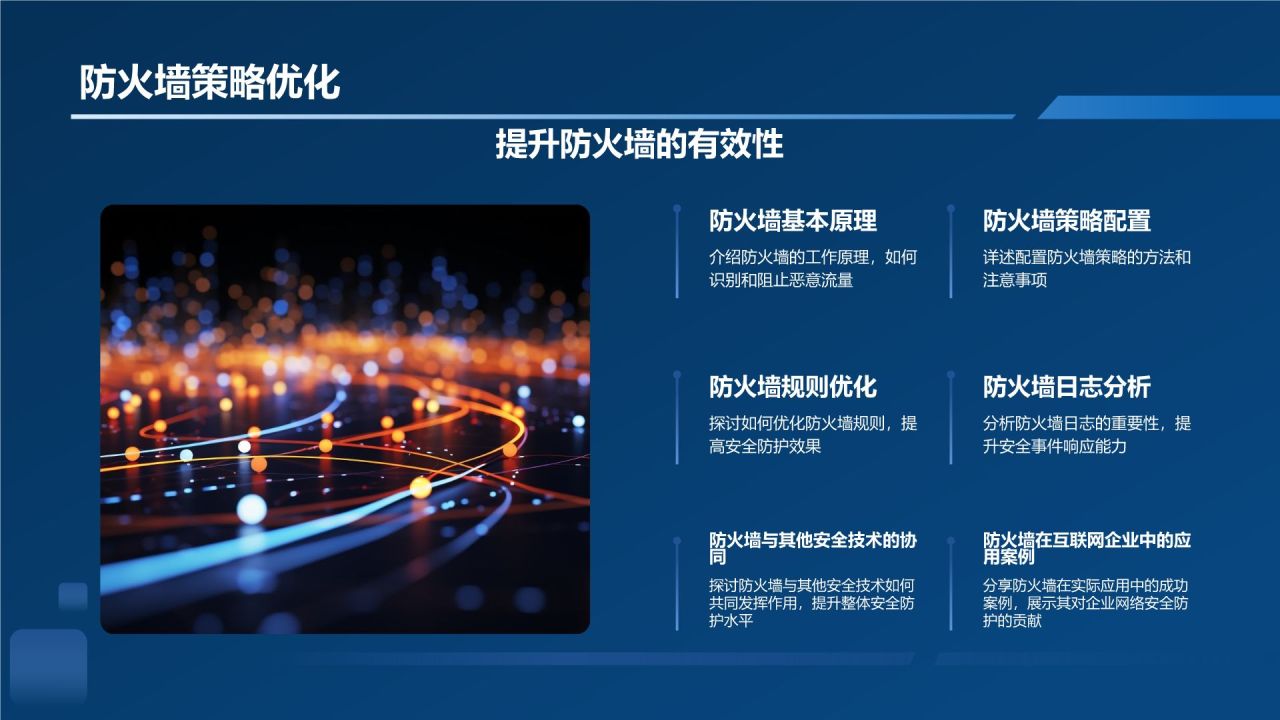 防火墙策略优化

提升防火墙的有效性

防火墙基本原理

介绍防火墙的工作原理，如何识别和阻止恶意流量

防火墙策略配置

详述配置防火墙策略的方法和注意事项

防火墙规则优化

探讨如何优化防火墙规则，提高安全防护效果

防火墙日志分析

分析防火墙日志的重要性，提升安全事件响应能力

防火墙与其他安全技术的协同

探讨防火墙与其他安全技术如何共同发挥作用，提升整体安全防护水平

防火墙在互联网企业中的应用案例

分享防火墙在实际应用中的成功案例，展示其对企业网络安全防护的贡献